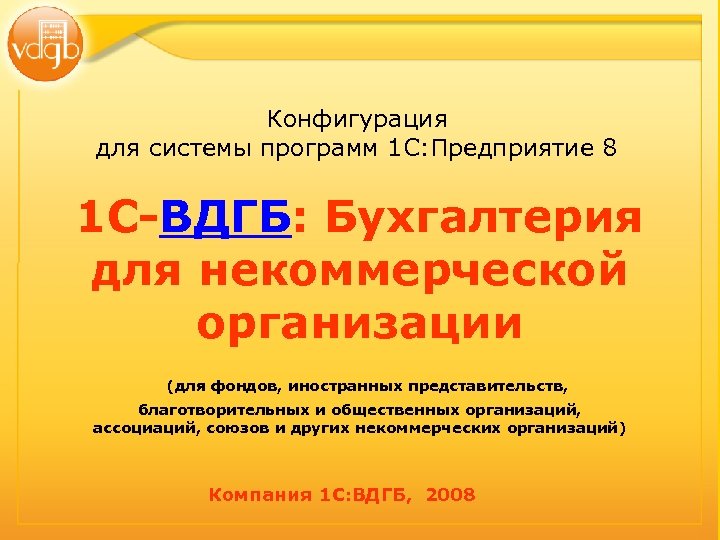 vdgb

Конфигурация
для системы программ 1С:Предприятие 8

1С-ВДГБ: Бухгалтерия для некоммерческой организации

(для фондов, иностранных представительств, благотворительных и общественных организаций, ассоциаций, союзов и других некоммерческих организаций)

Компания 1С:ВДГБ, 2008